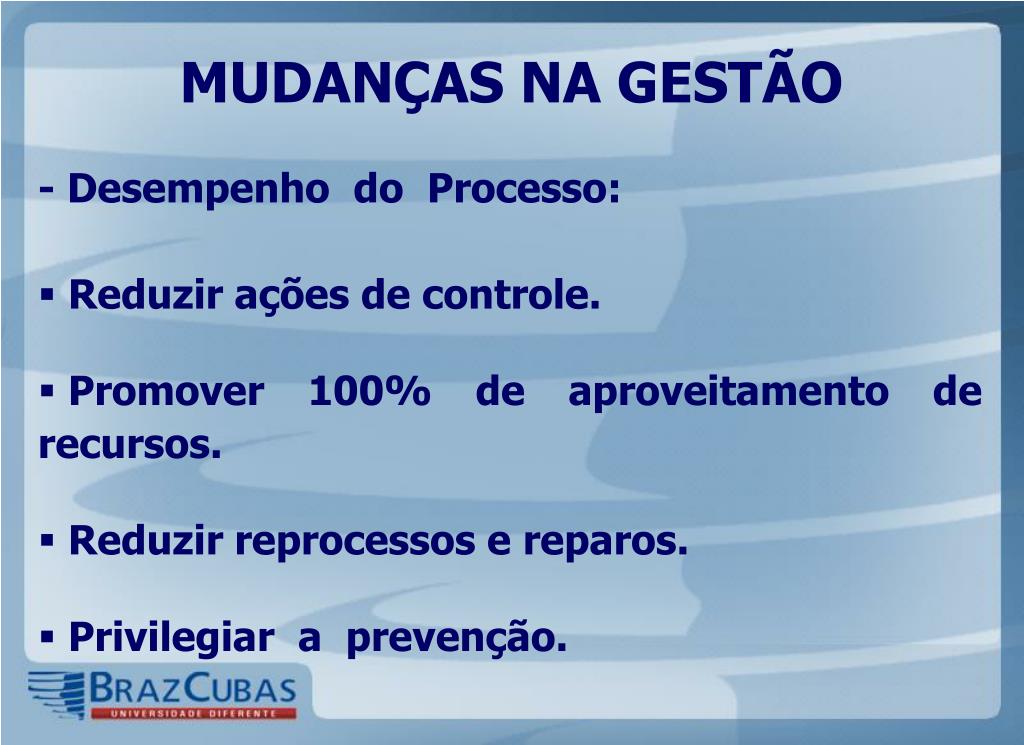 MUDANÇAS NA GESTÃO

- Desempenho do Processo:

▪ Reduzir ações de controle.

▪ Promover 100% de aproveitamento de recursos.

▪ Reduzir reprocessos e reparos.

▪ Privilegiar a prevenção.

BRAZCUBAS
UNIVERSIDADE DIFERENTE